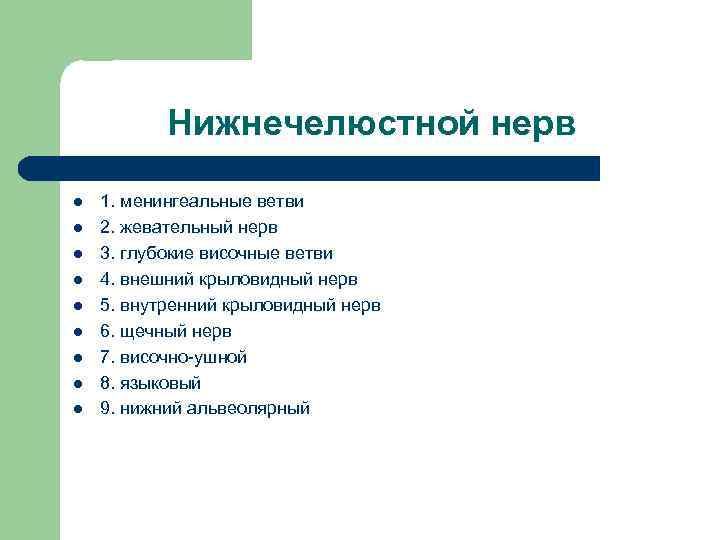 Нижнечелюстной нерв

- 1. менингеальные ветви
- 2. жевательный нерв
- 3. глубокие височные ветви
- 4. внешний крыловидный нерв
- 5. внутренний крыловидный нерв
- 6. щечный нерв
- 7. височно-ушной
- 8. языковый
- 9. нижний альвеолярный